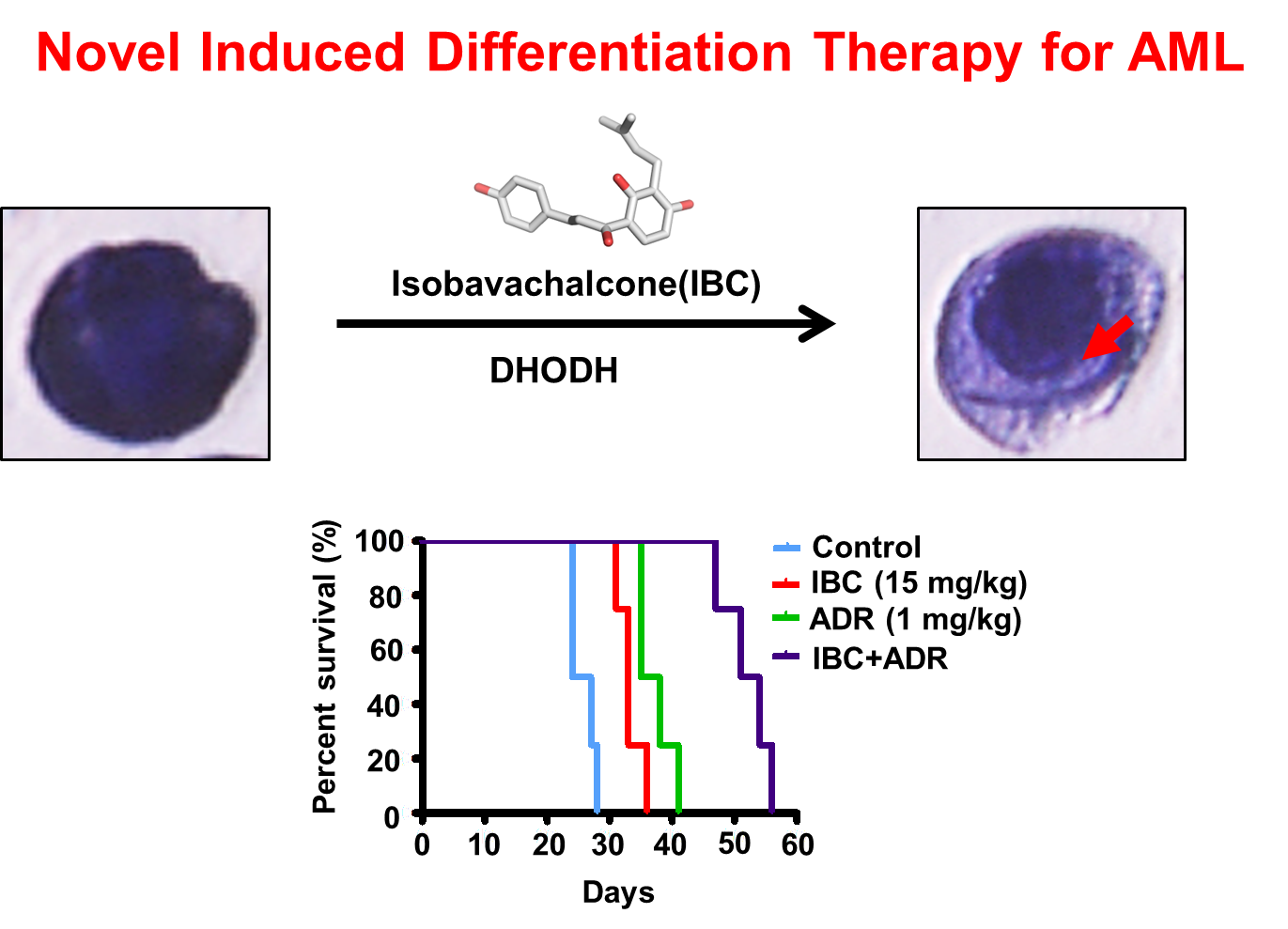 Novel Induced Differentiation Therapy for AML

Isobavachalcone(IBC)

DHODH

Percent survival (%)

100
80
60
40
20
0

0 10 20 30 40 50 60

Days

Control
IBC (15 mg/kg)
ADR (1 mg/kg)
IBC+ADR